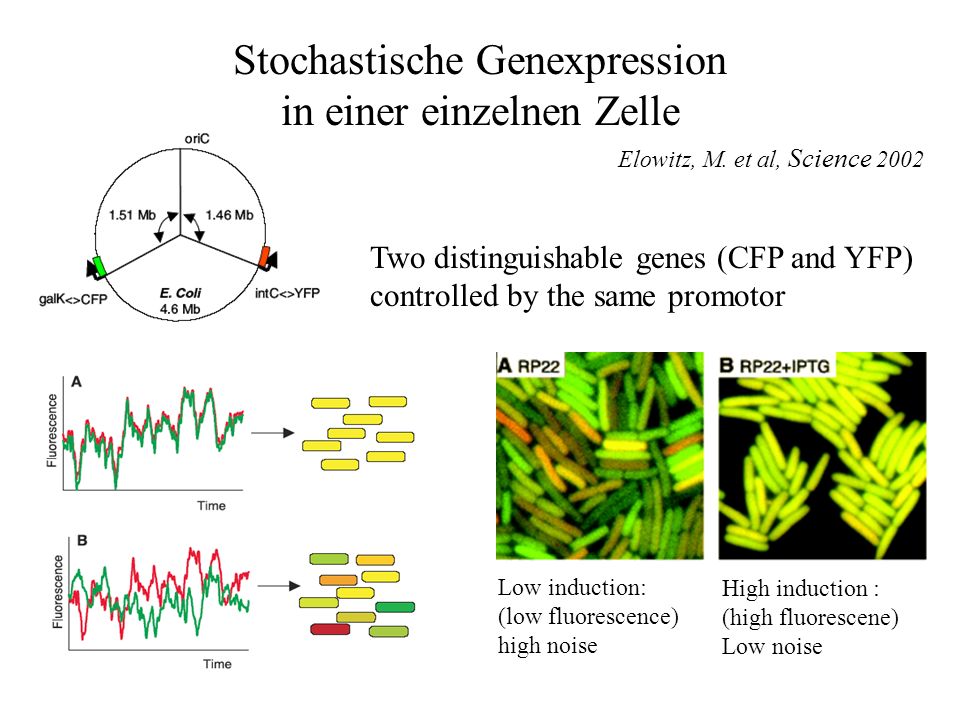 Stochastische Genexpression in einer einzelnen Zelle

Elowitz, M. et al, Science 2002

oriC
1.51 Mb
1.46 Mb
galK<>CFP
E. Coli
4.6 Mb
intC<>YFP

Two distinguishable genes (CFP and YFP) controlled by the same promotor

A
Fluorescence
Time

B
Fluorescence
Time

A RP22

B RP22+IPTG

Low induction:
(low fluorescence)
high noise

High induction :
(high fluorescene)
Low noise